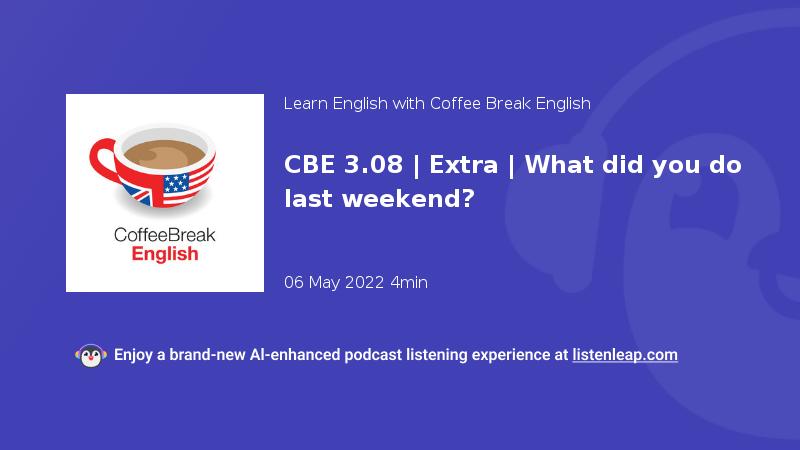 CoffeeBreak
English

Learn English with Coffee Break English

CBE 3.08 | Extra | What did you do last weekend?

06 May 2022 4min

Enjoy a brand-new AI-enhanced podcast listening experience at listenleap.com